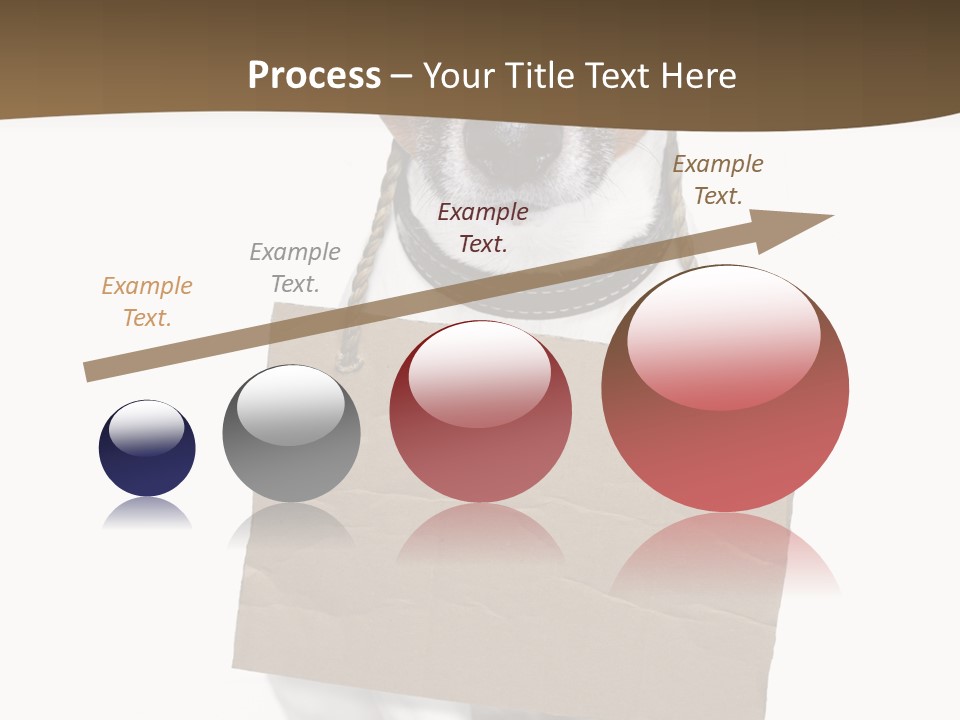 Process – Your Title Text Here

Example Text.

Example Text.

Example Text.

Example Text.